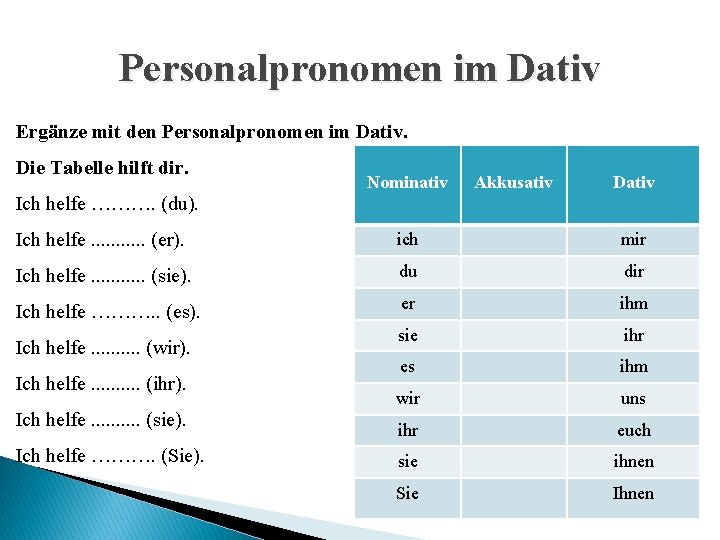 Personalpronomen im Dativ

Ergänze mit den Personalpronomen im Dativ.

Die Tabelle hilft dir.

Ich helfe ………. (du).

Ich helfe ........... (er).

Ich helfe ........... (sie).

Ich helfe ……….. (es).

Ich helfe .......... (wir).

Ich helfe .......... (ihr).

Ich helfe .......... (sie).

Ich helfe ………. (Sie).

| Nominativ | Akkusativ | Dativ |
|---|---|---|
| ich | | mir |
| du | | dir |
| er | | ihm |
| sie | | ihr |
| es | | ihm |
| wir | | uns |
| ihr | | euch |
| sie | | ihnen |
| Sie | | Ihnen |